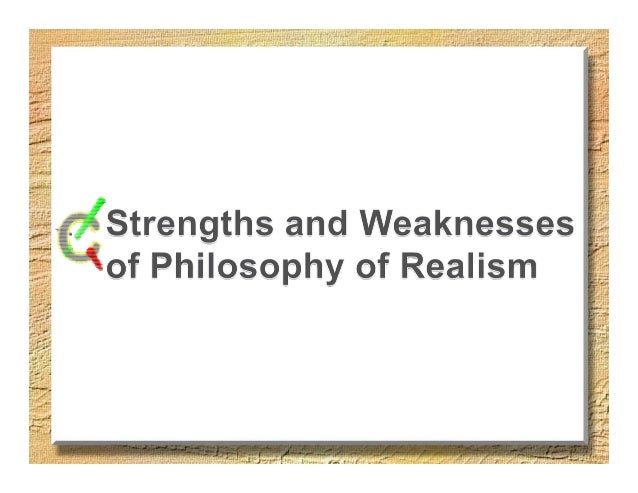 Strengths and Weaknesses of Philosophy of Realism